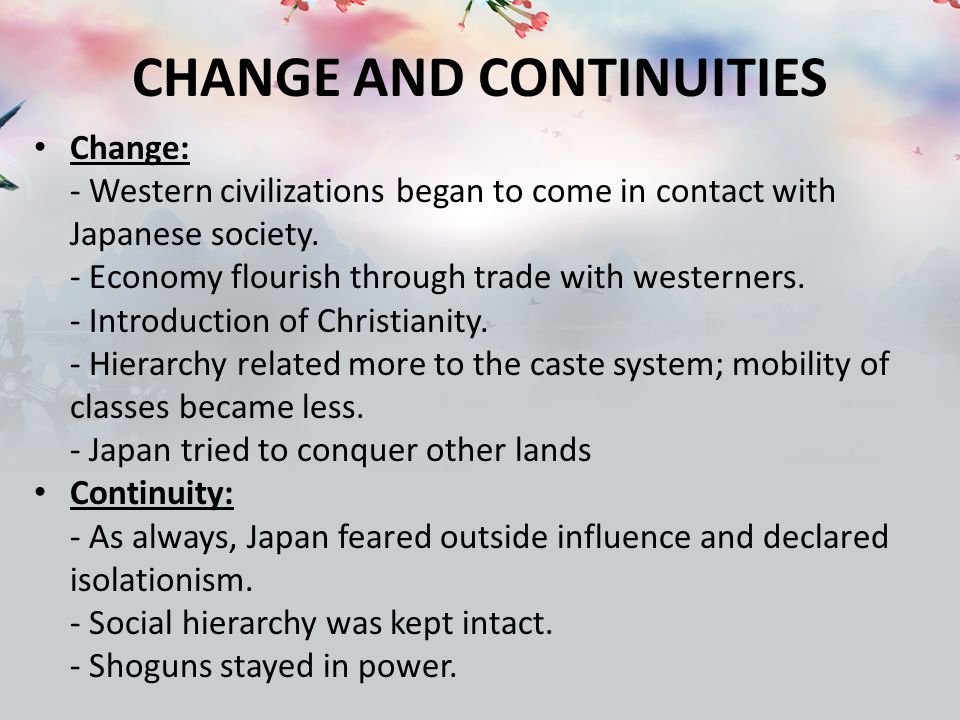 CHANGE AND CONTINUITIES

• Change:
- Western civilizations began to come in contact with Japanese society.
- Economy flourish through trade with westerners.
- Introduction of Christianity.
- Hierarchy related more to the caste system; mobility of classes became less.
- Japan tried to conquer other lands

• Continuity:
- As always, Japan feared outside influence and declared isolationism.
- Social hierarchy was kept intact.
- Shoguns stayed in power.